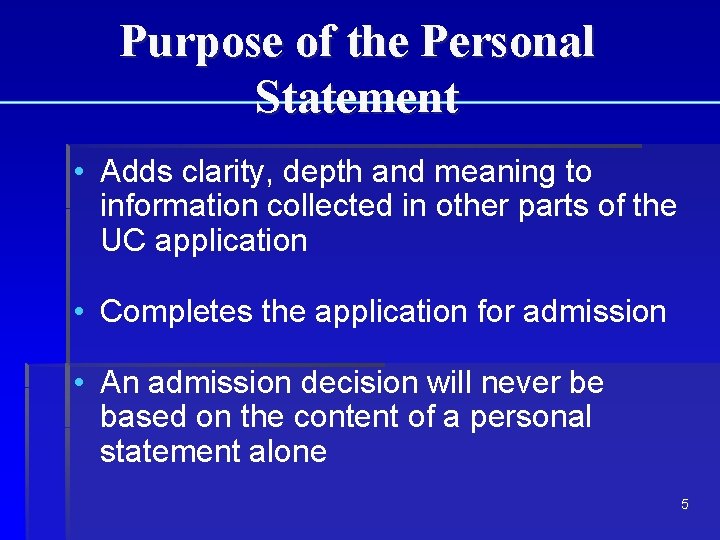 Purpose of the Personal Statement

• Adds clarity, depth and meaning to information collected in other parts of the UC application

• Completes the application for admission

• An admission decision will never be based on the content of a personal statement alone

5